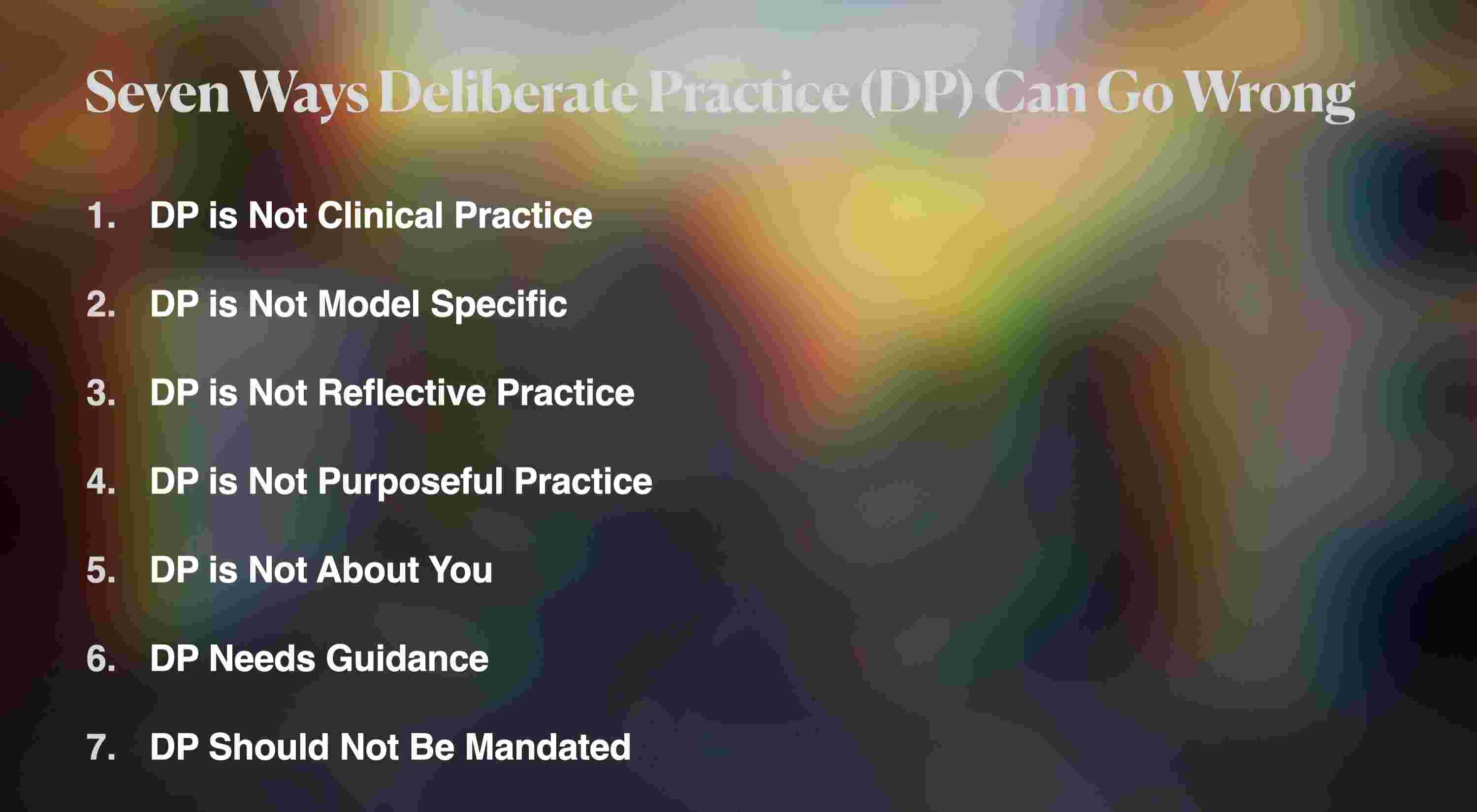 Seven Ways Deliberate Practice (DP) Can Go Wrong

1. DP is Not Clinical Practice
2. DP is Not Model Specific
3. DP is Not Reflective Practice
4. DP is Not Purposeful Practice
5. DP is Not About You
6. DP Needs Guidance
7. DP Should Not Be Mandated